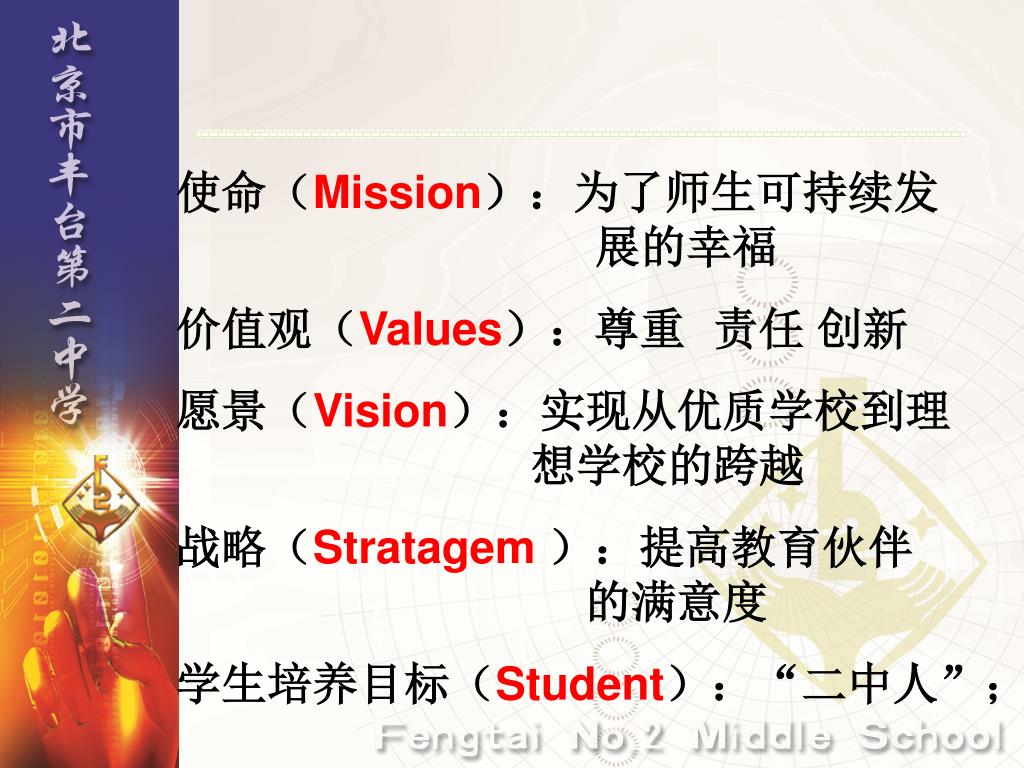 北京市丰台第二中学

使命（Mission）：为了师生可持续发展的幸福

价值观（Values）：尊重 责任 创新

愿景（Vision）：实现从优质学校到理想学校的跨越

战略（Stratagem ）：提高教育伙伴的满意度

学生培养目标（Student）：“二中人”；

Fengtai No 2 Middle School